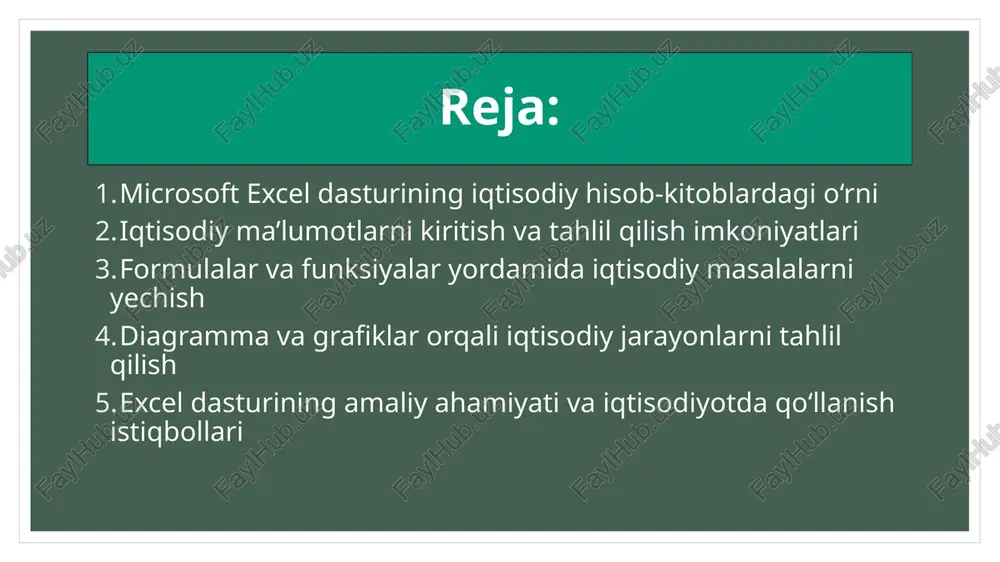 Reja:

1. Microsoft Excel dasturining iqtisodiy hisob-kitoblardagi o‘rni
2. Iqtisodiy ma’lumotlarni kiritish va tahlil qilish imkoniyatlari
3. Formulalar va funksiyalar yordamida iqtisodiy masalalarni yechish
4. Diagramma va grafiklar orqali iqtisodiy jarayonlarni tahlil qilish
5. Excel dasturining amaliy ahamiyati va iqtisodiyotda qo‘llanish istiqbollari

FaylHub.uz